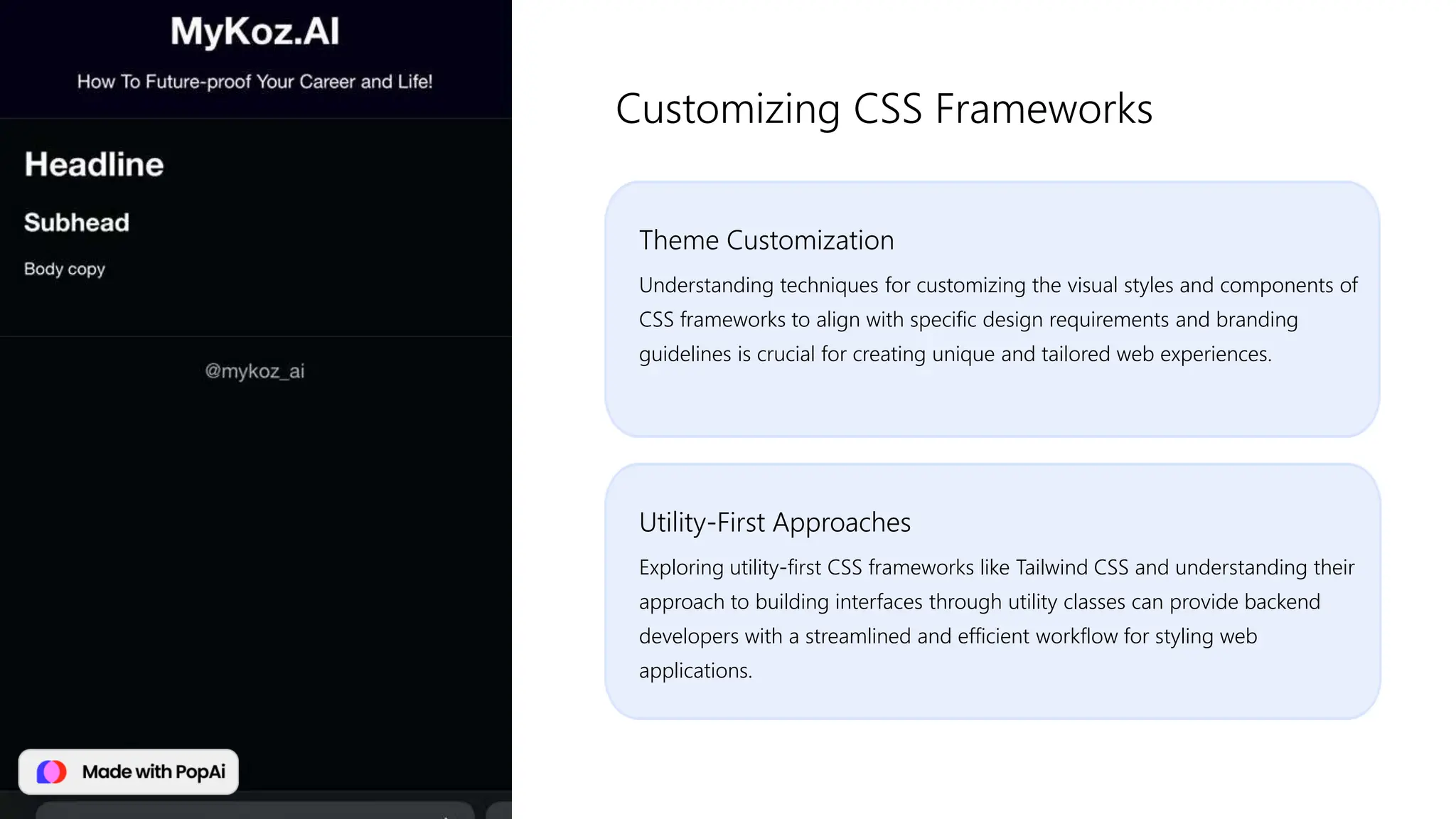 MyKoz.AI

How To Future-proof Your Career and Life!

Headline

Subhead

Body copy

@mykoz_ai

Made with PopAi

Customizing CSS Frameworks

Theme Customization

Understanding techniques for customizing the visual styles and components of CSS frameworks to align with specific design requirements and branding guidelines is crucial for creating unique and tailored web experiences.

Utility-First Approaches

Exploring utility-first CSS frameworks like Tailwind CSS and understanding their approach to building interfaces through utility classes can provide backend developers with a streamlined and efficient workflow for styling web applications.